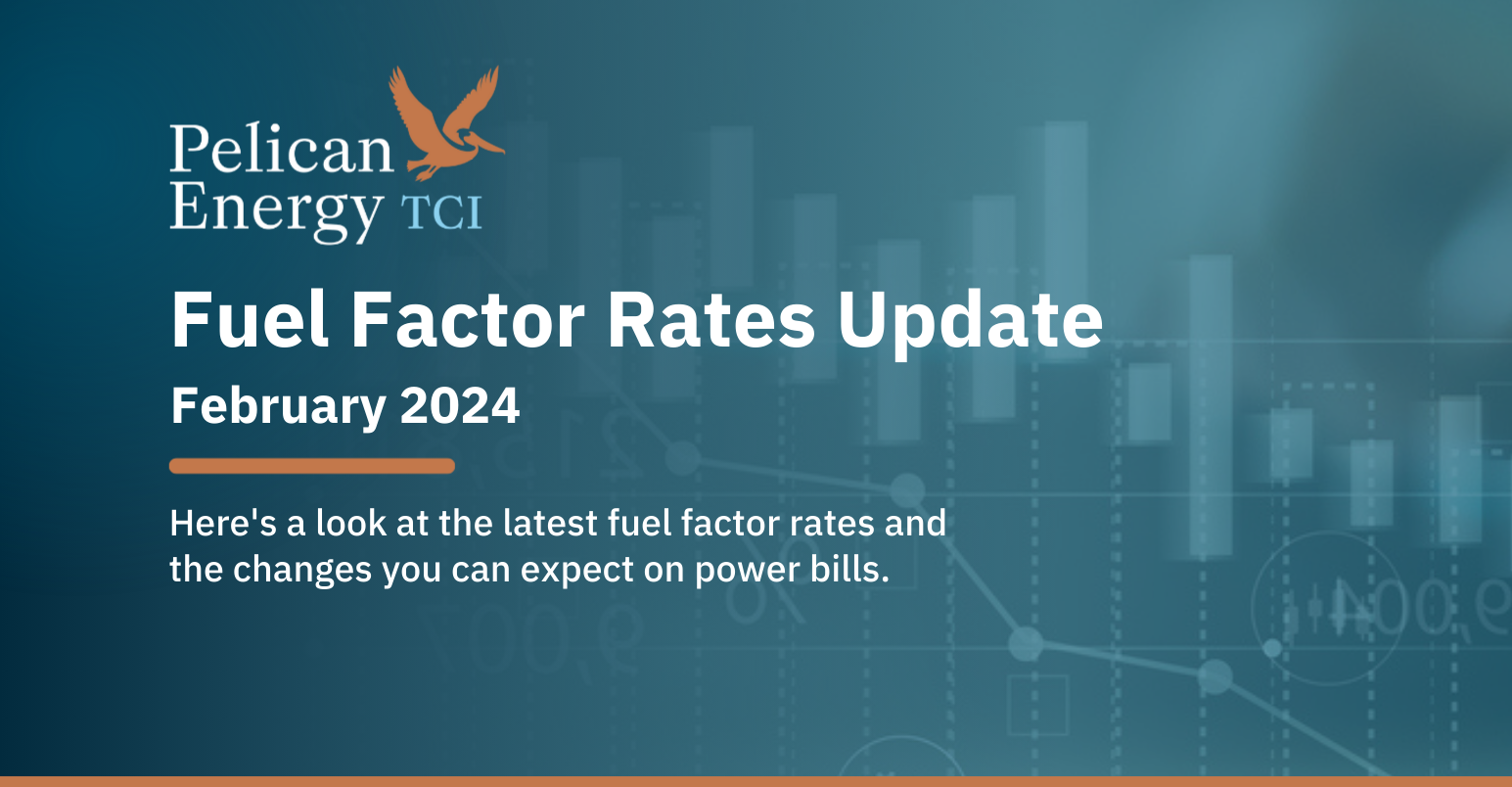 Pelican Energy TCI

Fuel Factor Rates Update

February 2024

Here's a look at the latest fuel factor rates and the changes you can expect on power bills.